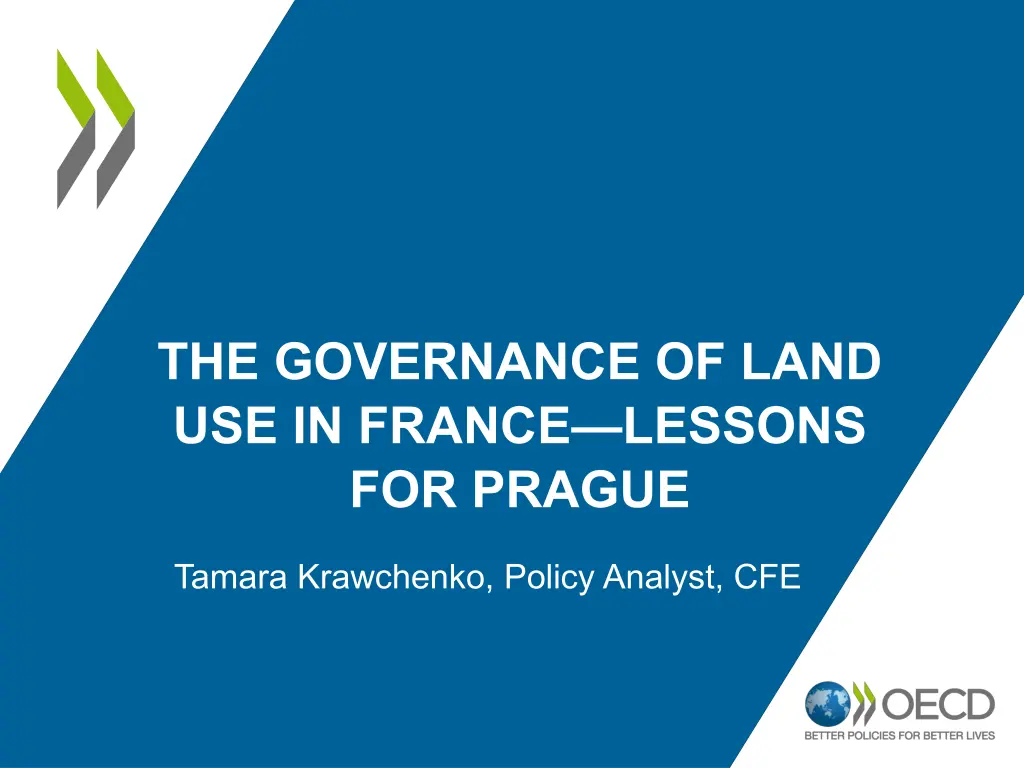 THE GOVERNANCE OF LAND USE IN FRANCE—LESSONS FOR PRAGUE

Tamara Krawchenko, Policy Analyst, CFE

OECD
BETTER POLICIES FOR BETTER LIVES